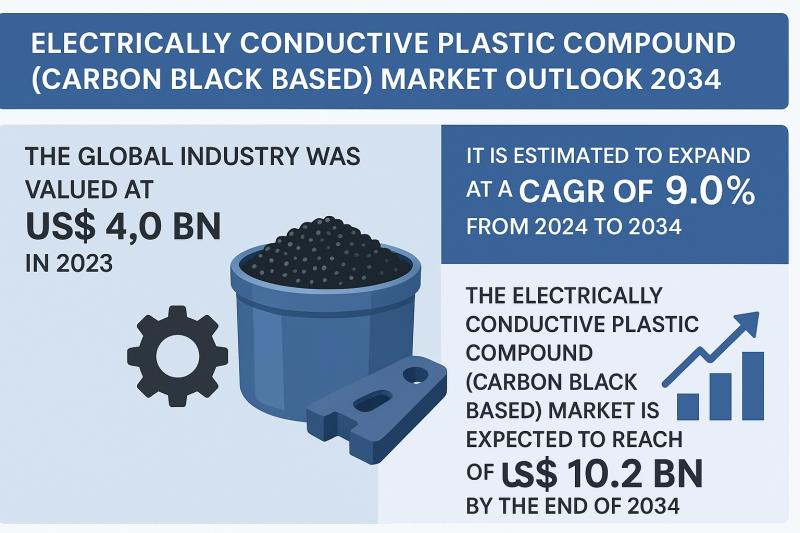 ELECTRICALLY CONDUCTIVE PLASTIC COMPOUND (CARBON BLACK BASED) MARKET OUTLOOK 2034

THE GLOBAL INDUSTRY WAS VALUED AT
US$ 4,0 BN
IN 2023

IT IS ESTIMATED TO EXPAND AT A CAGR OF 9.0% FROM 2024 TO 2034

THE ELECTRICALLY CONDUCTIVE PLASTIC COMPOUND (CARBON BLACK BASED) MARKET IS EXPECTED TO REACH OF US$ 10.2 BN BY THE END OF 2034